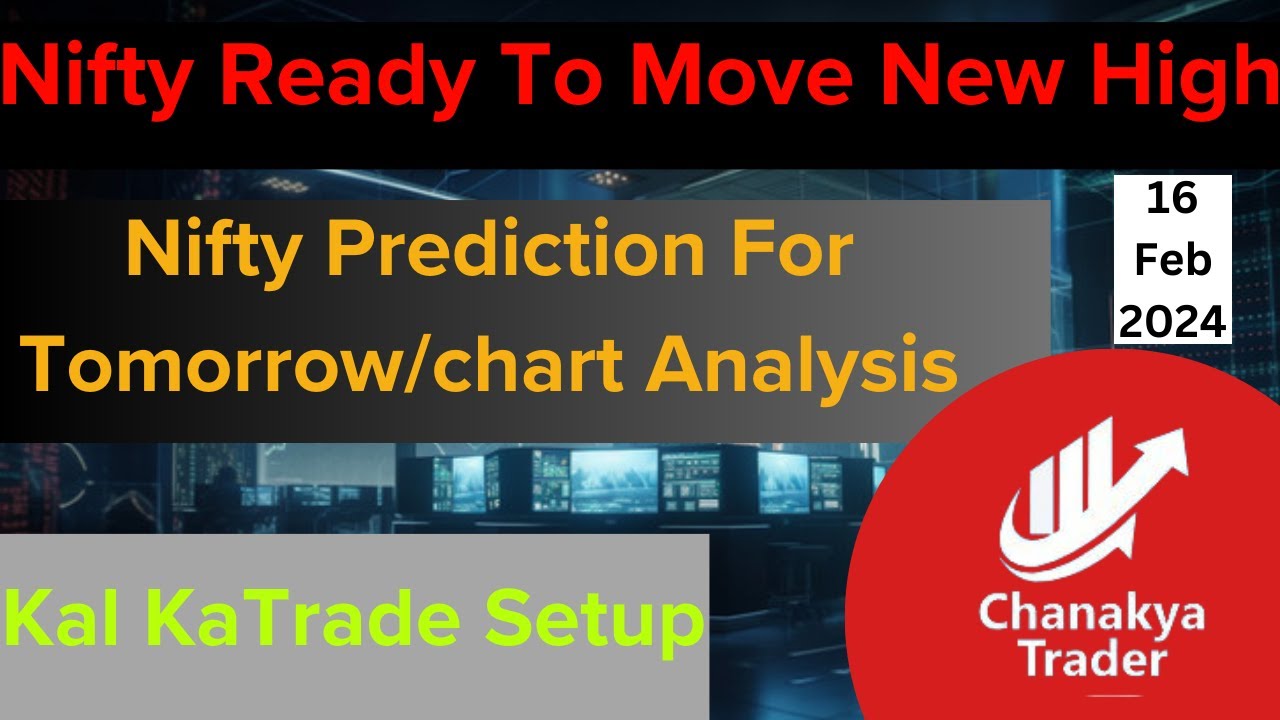 Nifty Ready To Move New High

Nifty Prediction For Tomorrow/chart Analysis

16 Feb 2024

Kal KaTrade Setup

Chanakya Trader